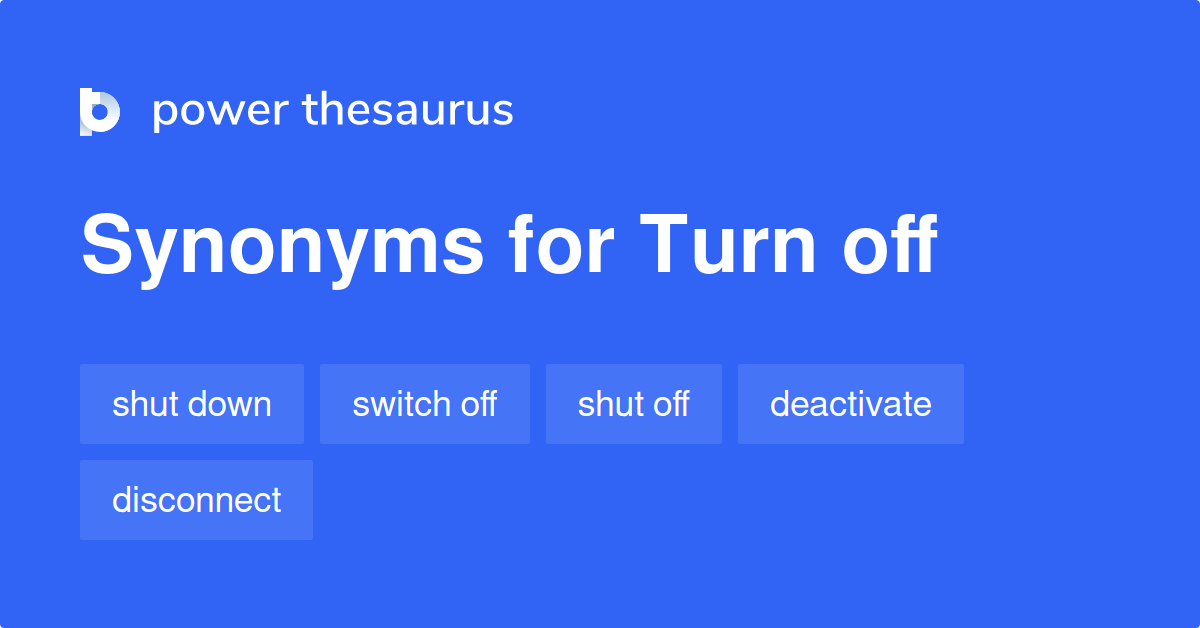 power thesaurus

Synonyms for Turn off

shut down
switch off
shut off
deactivate
disconnect